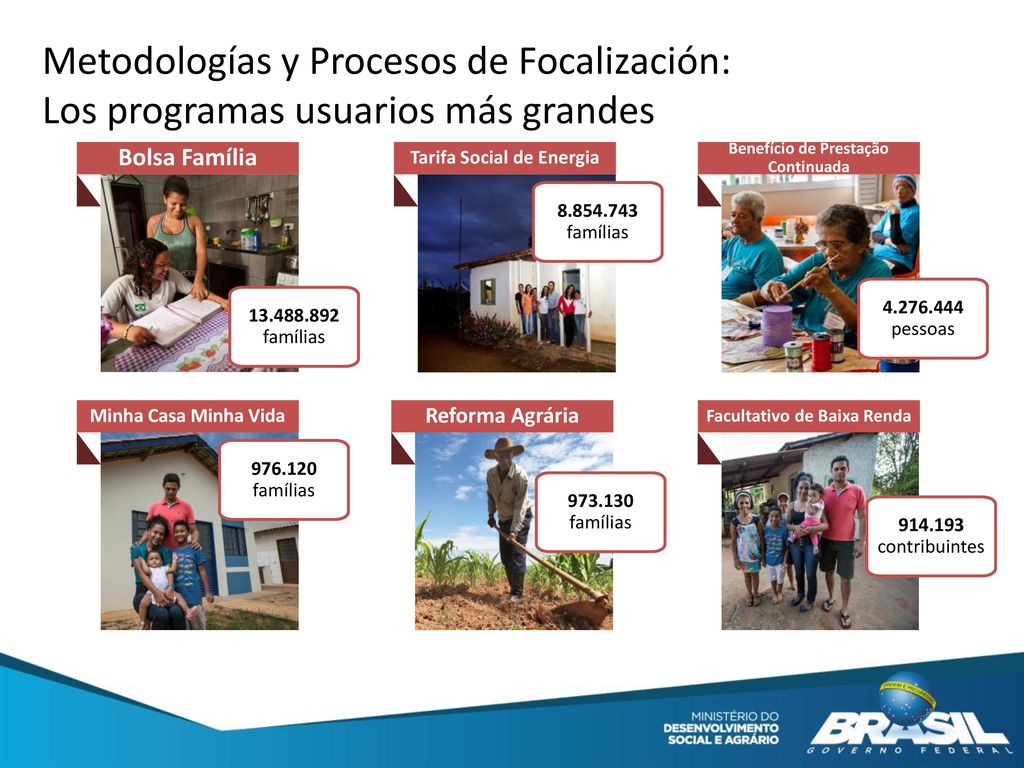 Metodologías y Procesos de Focalización:
Los programas usuarios más grandes

Bolsa Família

13.488.892 famílias

Tarifa Social de Energia

8.854.743 famílias

Benefício de Prestação Continuada

4.276.444 pessoas

Minha Casa Minha Vida

976.120 famílias

Reforma Agrária

973.130 famílias

Facultativo de Baixa Renda

914.193 contribuintes

MINISTÉRIO DO DESENVOLVIMENTO SOCIAL E AGRÁRIO

BRASIL GOVERNO FEDERAL